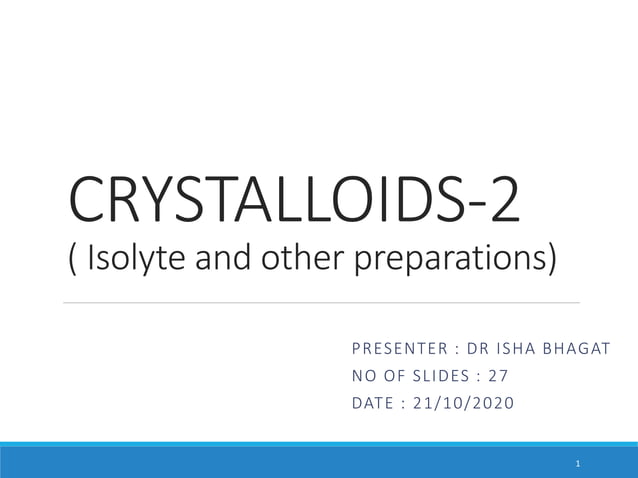 CRYSTALLOIDS-2
( Isolyte and other preparations)

PRESENTER : DR ISHA BHAGAT
NO OF SLIDES : 27
DATE : 21/10/2020

1